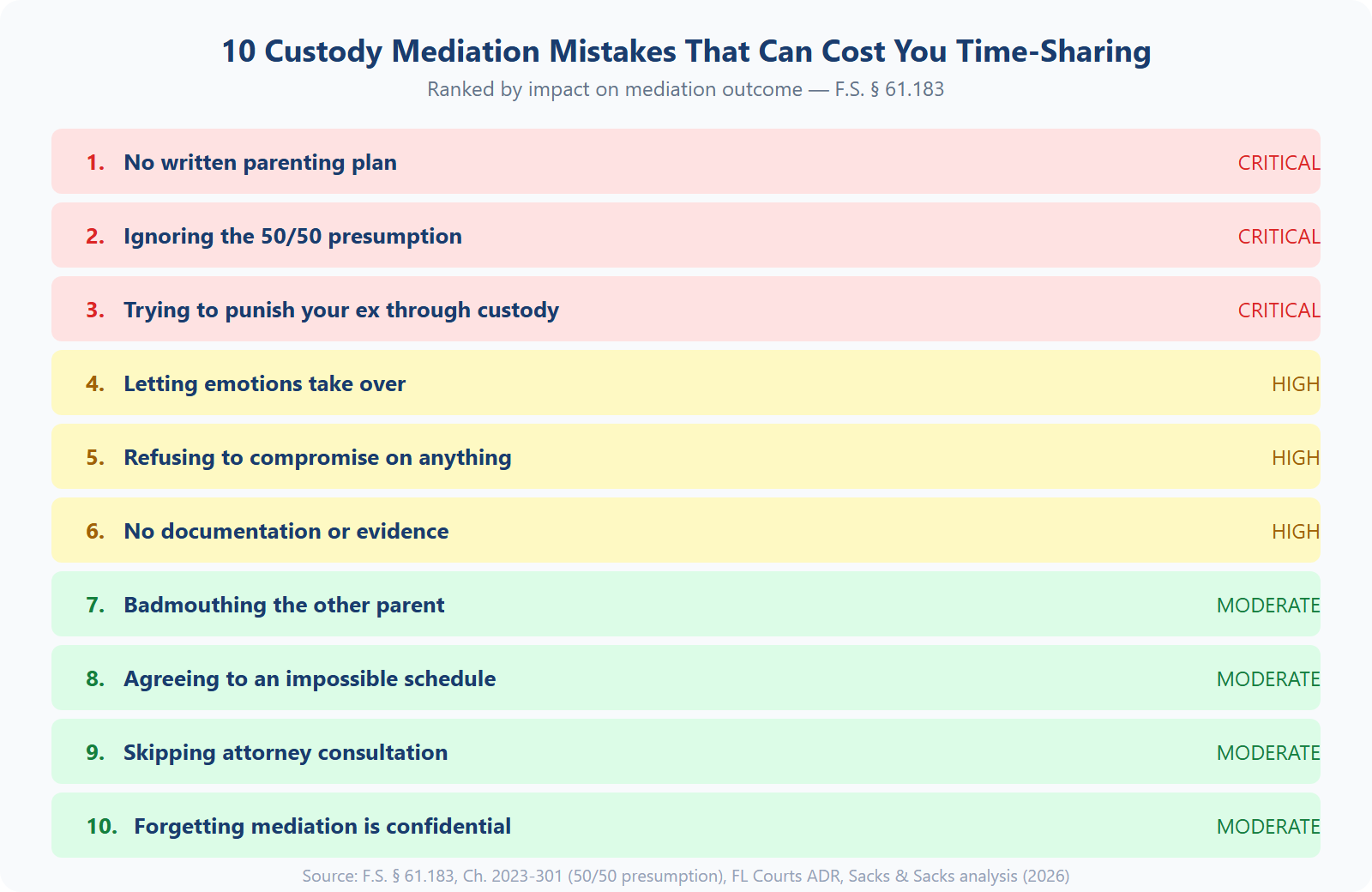 10 Custody Mediation Mistakes That Can Cost You Time-Sharing

Ranked by impact on mediation outcome — F.S. § 61.183

1. No written parenting plan CRITICAL

2. Ignoring the 50/50 presumption CRITICAL

3. Trying to punish your ex through custody CRITICAL

4. Letting emotions take over HIGH

5. Refusing to compromise on anything HIGH

6. No documentation or evidence HIGH

7. Badmouthing the other parent MODERATE

8. Agreeing to an impossible schedule MODERATE

9. Skipping attorney consultation MODERATE

10. Forgetting mediation is confidential MODERATE

Source: F.S. § 61.183, Ch. 2023-301 (50/50 presumption), FL Courts ADR, Sacks & Sacks analysis (2026)